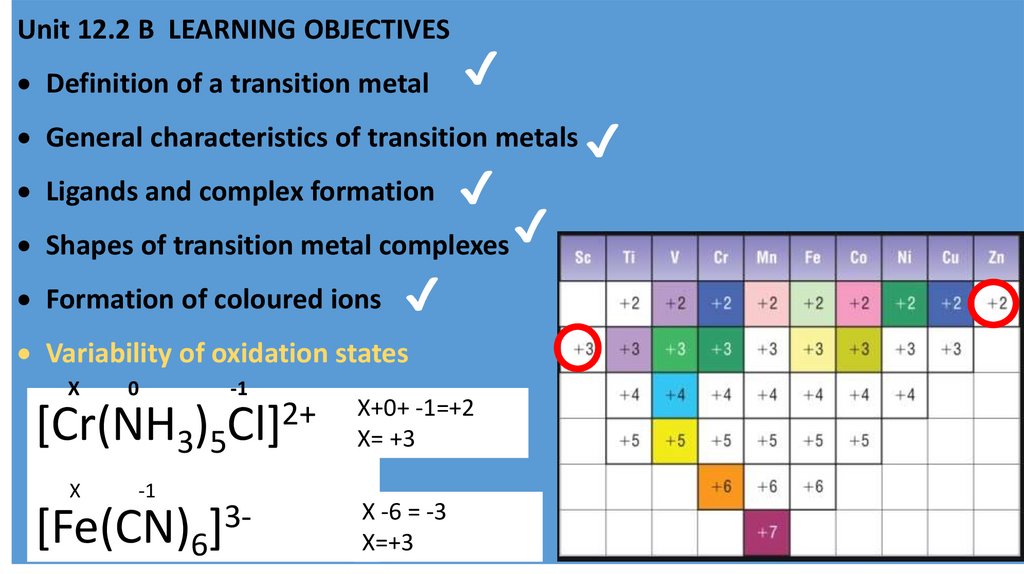 Unit 12.2 B LEARNING OBJECTIVES

• Definition of a transition metal ✓

• General characteristics of transition metals ✓

• Ligands and complex formation ✓

• Shapes of transition metal complexes ✓

• Formation of coloured ions ✓

• Variability of oxidation states

X 0 -1

$[Cr(NH_3)_5Cl]^{2+}$

X+0+ -1=+2
X= +3

X -1

$[Fe(CN)_6]^{3-}$

X -6 = -3
X=+3

| Sc | Ti | V | Cr | Mn | Fe | Co | Ni | Cu | Zn |
|---|---|---|---|---|---|---|---|---|---|
| | +2 | +2 | +2 | +2 | +2 | +2 | +2 | +2 | +2 |
| +3 | +3 | +3 | +3 | +3 | +3 | +3 | +3 | +3 | |
| | +4 | +4 | +4 | +4 | +4 | +4 | +4 | | |
| | +5 | +5 | +5 | +5 | +5 | +5 | | | |
| | | | +6 | +6 | +6 | | | | |
| | | | | +7 | | | | | |